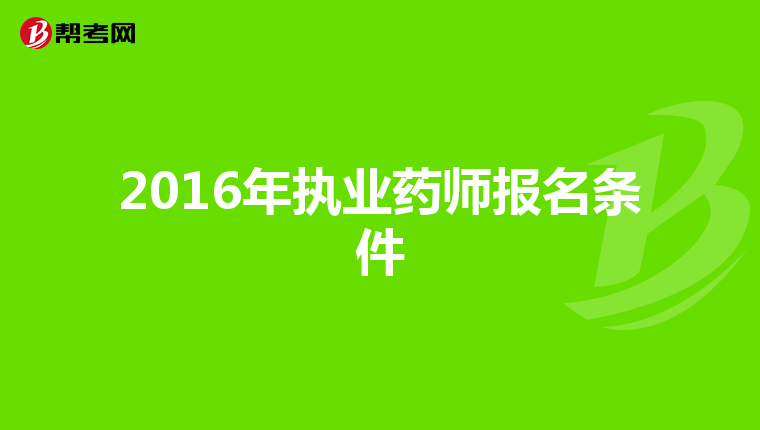 帮考网

2016年执业药师报名条件